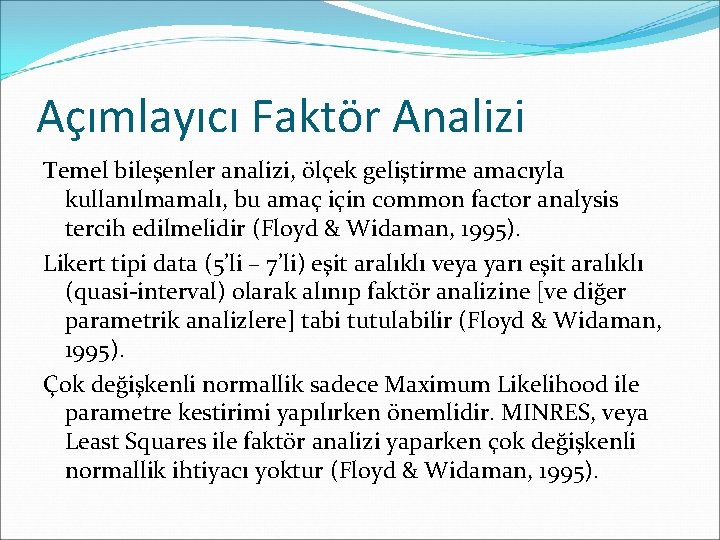 Açımlayıcı Faktör Analizi

Temel bileşenler analizi, ölçek geliştirme amacıyla kullanılmamalı, bu amaç için common factor analysis tercih edilmelidir (Floyd & Widaman, 1995).

Likert tipi data (5'li – 7'li) eşit aralıklı veya yarı eşit aralıklı (quasi-interval) olarak alınıp faktör analizine [ve diğer parametrik analizlere] tabi tutulabilir (Floyd & Widaman, 1995).

Çok değişkenli normallik sadece Maximum Likelihood ile parametre kestirimi yapılırken önemlidir. MINRES, veya Least Squares ile faktör analizi yaparken çok değişkenli normallik ihtiyacı yoktur (Floyd & Widaman, 1995).